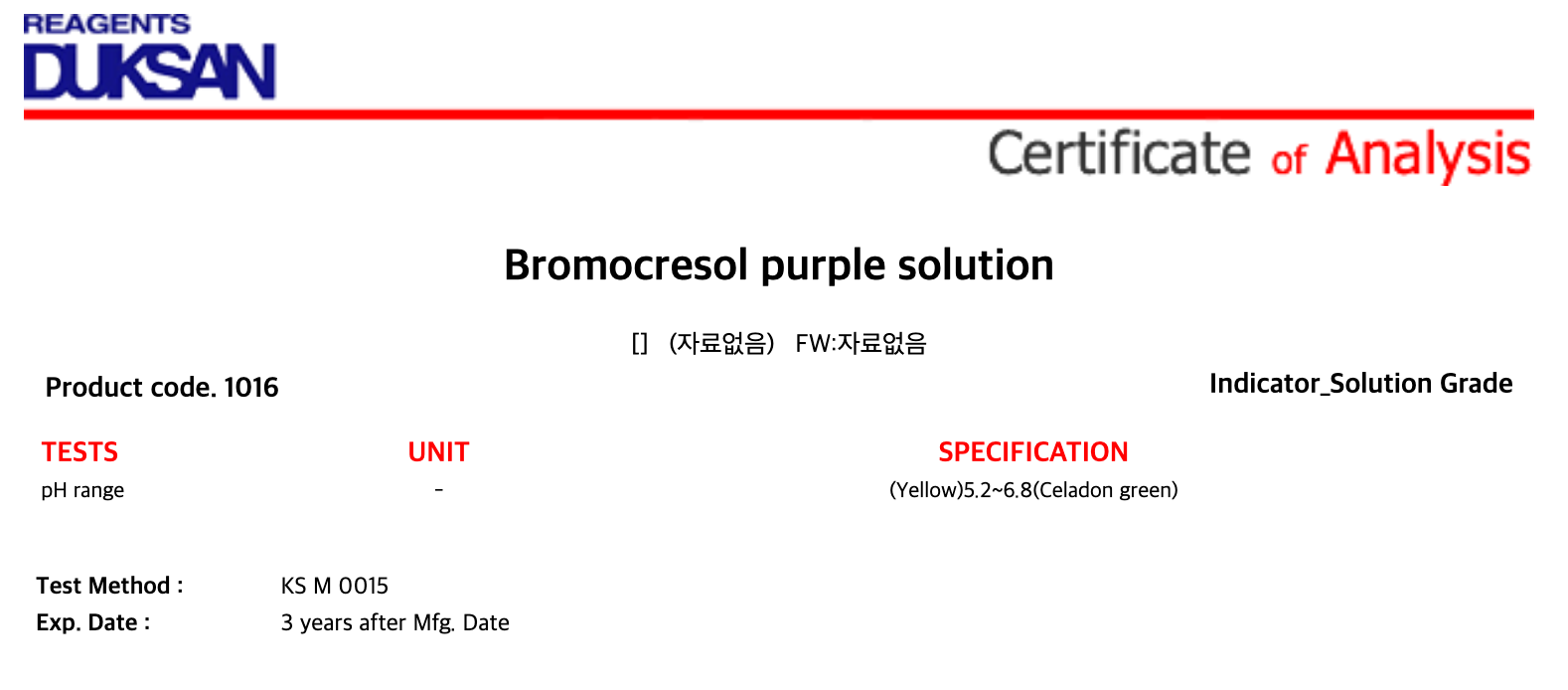 REAGENTS
DUKSAN

Certificate of Analysis

Bromocresol purple solution

[] (자료없음) FW:자료없음

Product code. 1016

Indicator_Solution Grade

| TESTS | UNIT | SPECIFICATION |
|---|---|---|
| pH range | - | (Yellow)5.2~6.8(Celadon green) |

Test Method : KS M 0015
Exp. Date : 3 years after Mfg. Date